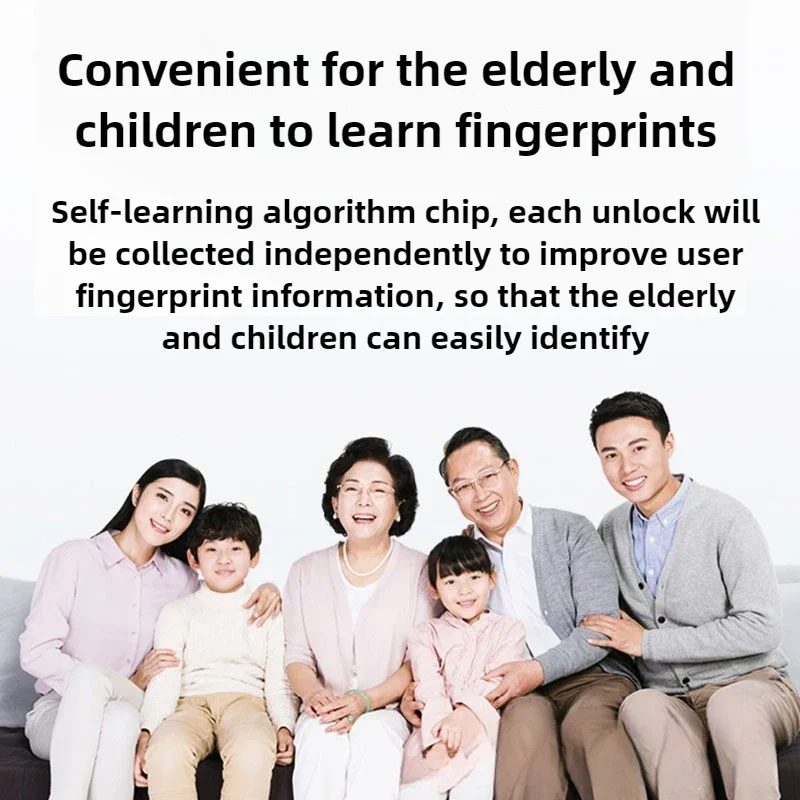 Convenient for the elderly and children to learn fingerprints

Self-learning algorithm chip, each unlock will be collected independently to improve user fingerprint information, so that the elderly and children can easily identify